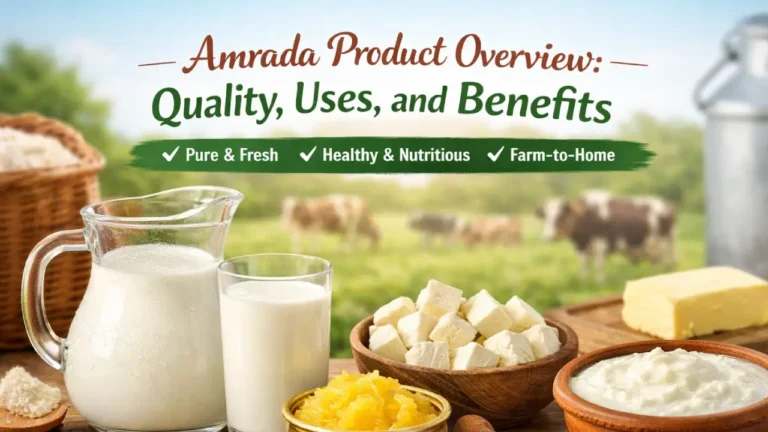 Amrada Product Overview:
Quality, Uses, and Benefits

✓ Pure & Fresh ✓ Healthy & Nutritious ✓ Farm-to-Home